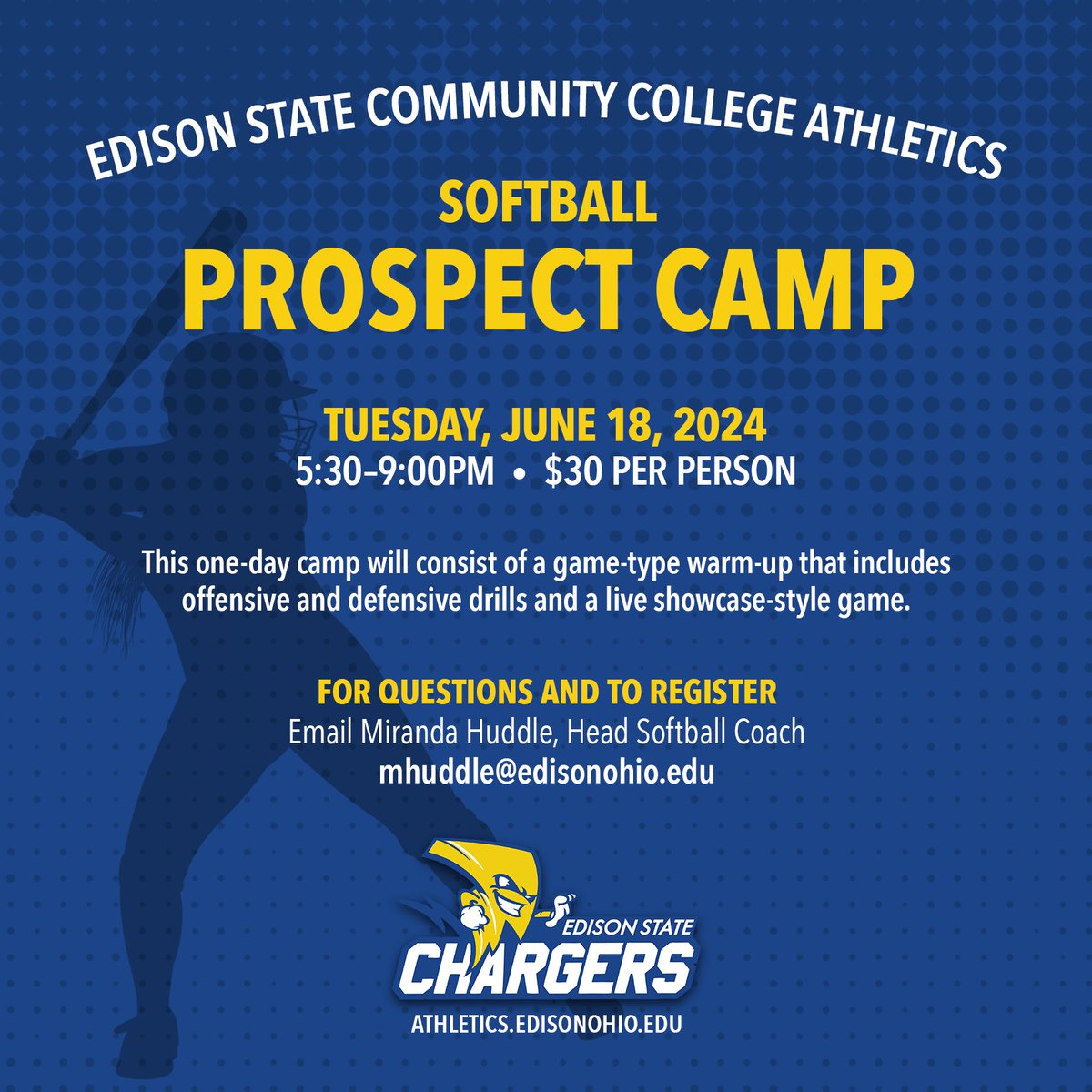 EDISON STATE COMMUNITY COLLEGE ATHLETICS

SOFTBALL

PROSPECT CAMP

TUESDAY, JUNE 18, 2024

5:30–9:00PM • $30 PER PERSON

This one-day camp will consist of a game-type warm-up that includes offensive and defensive drills and a live showcase-style game.

FOR QUESTIONS AND TO REGISTER

Email Miranda Huddle, Head Softball Coach

mhuddle@edisonohio.edu

EDISON STATE

CHARGERS

ATHLETICS.EDISONOHIO.EDU